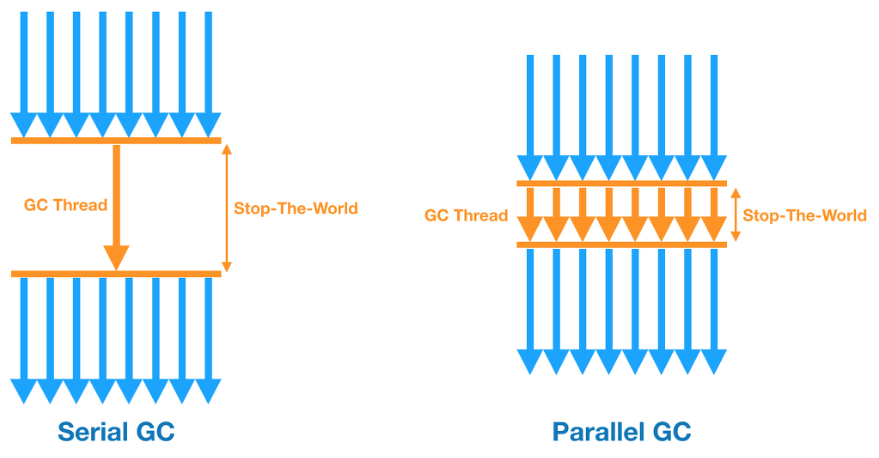 GC Thread

Stop-The-World

Serial GC

GC Thread

Stop-The-World

Parallel GC